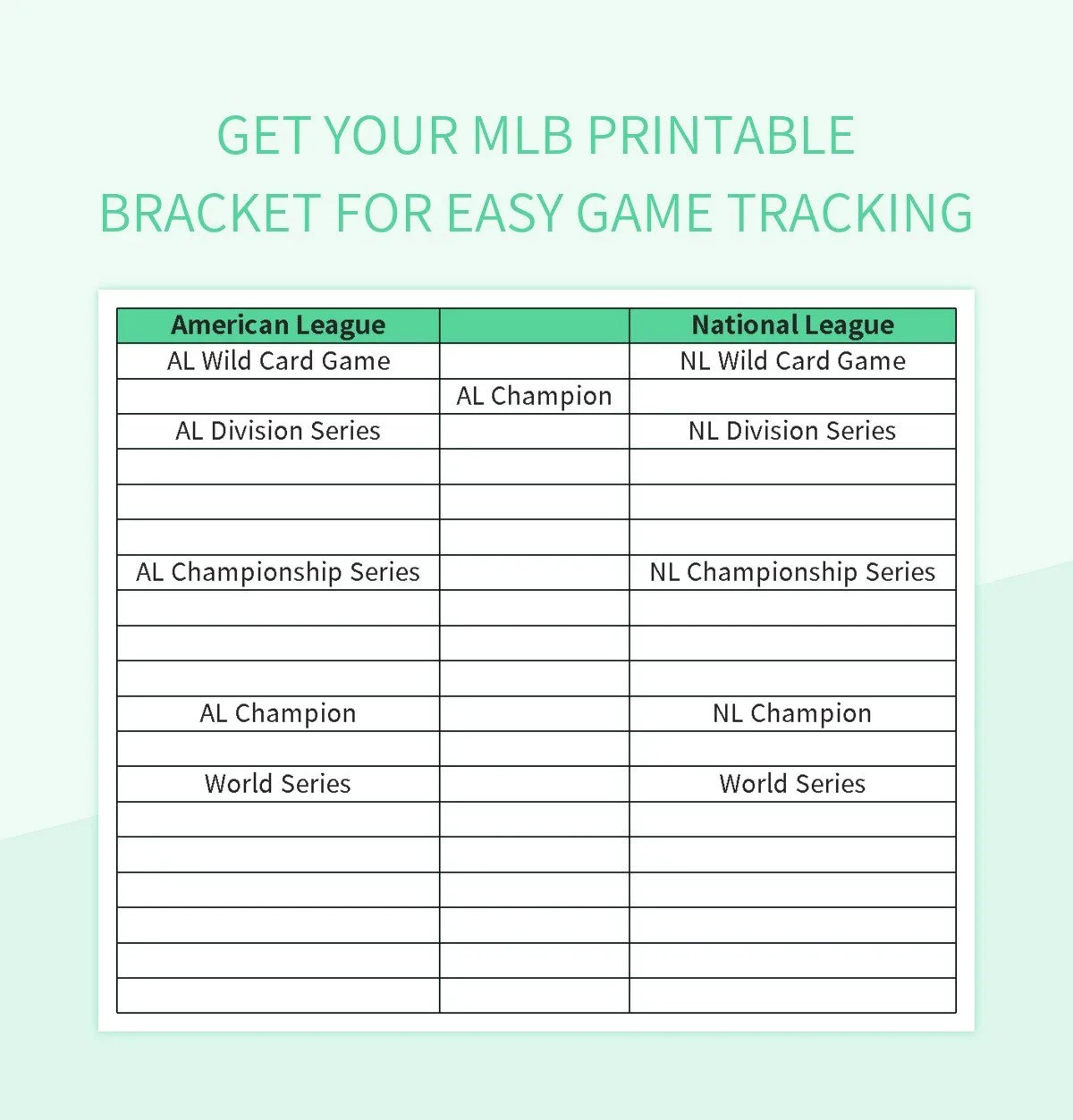 GET YOUR MLB PRINTABLE BRACKET FOR EASY GAME TRACKING

| American League | | National League |
|---|---|---|
| AL Wild Card Game | | NL Wild Card Game |
| | AL Champion | |
| AL Division Series | | NL Division Series |
| | | |
| | | |
| | | |
| AL Championship Series | | NL Championship Series |
| | | |
| | | |
| | | |
| AL Champion | | NL Champion |
| | | |
| World Series | | World Series |
| | | |
| | | |
| | | |
| | | |
| | | |
| | | |